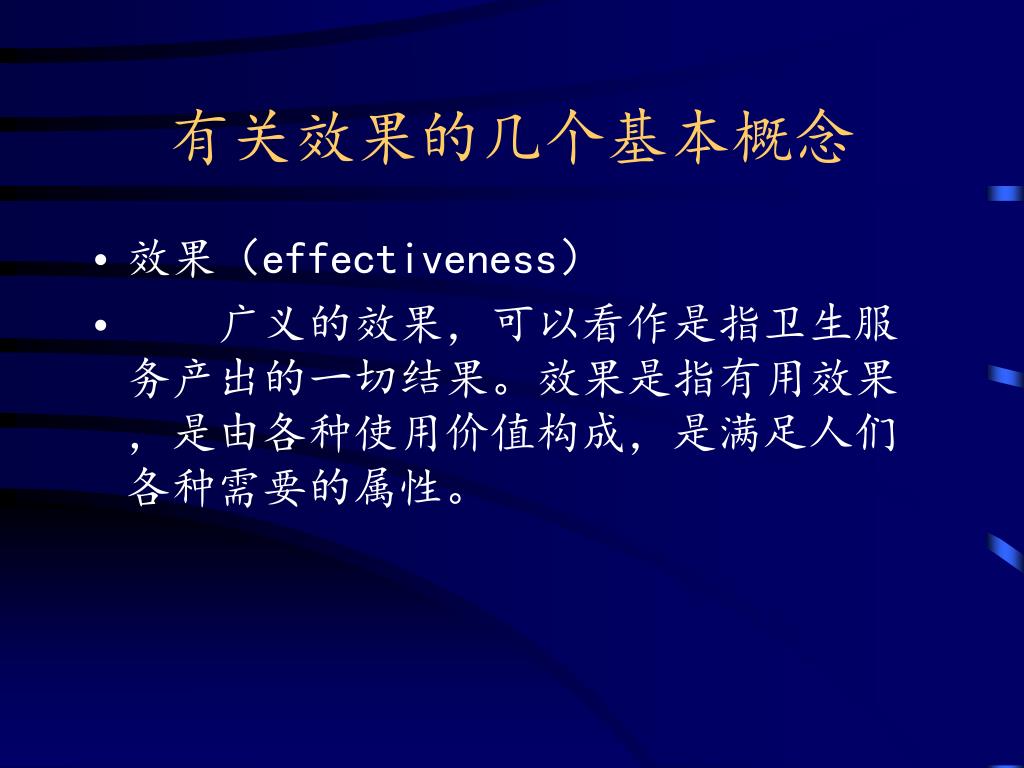 有关效果的几个基本概念

• 效果（effectiveness）

• 广义的效果，可以看作是指卫生服务产出的一切结果。效果是指有用效果，是由各种使用价值构成，是满足人们各种需要的属性。